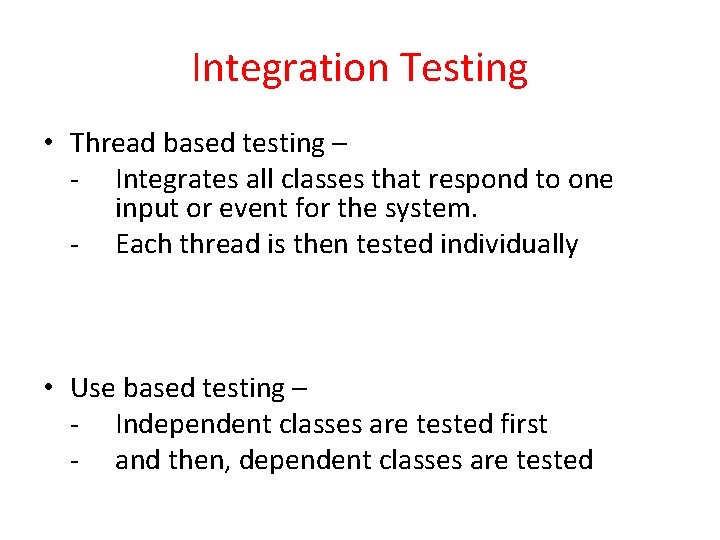 Integration Testing

• Thread based testing –
- Integrates all classes that respond to one input or event for the system.
- Each thread is then tested individually

• Use based testing –
- Independent classes are tested first
- and then, dependent classes are tested